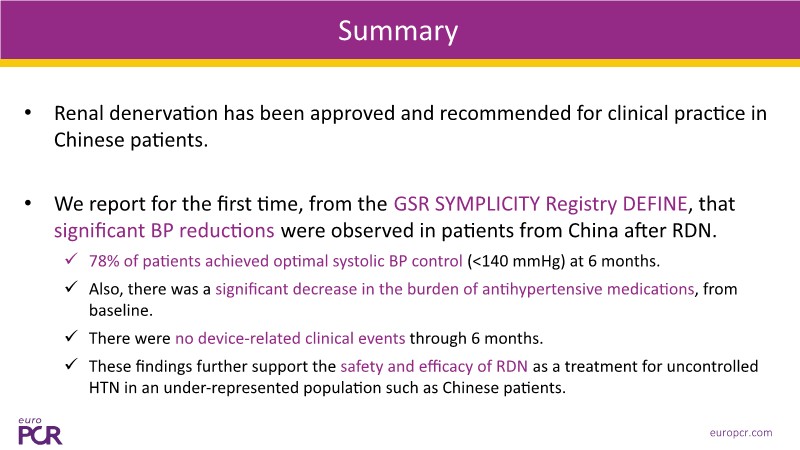 Summary

• Renal denervation has been approved and recommended for clinical practice in Chinese patients.

• We report for the first time, from the GSR SYMPLICITY Registry DEFINE, that significant BP reductions were observed in patients from China after RDN.

✓ 78% of patients achieved optimal systolic BP control (<140 mmHg) at 6 months.

✓ Also, there was a significant decrease in the burden of antihypertensive medications, from baseline.

✓ There were no device-related clinical events through 6 months.

✓ These findings further support the safety and efficacy of RDN as a treatment for uncontrolled HTN in an under-represented population such as Chinese patients.

euro PCR

europcr.com